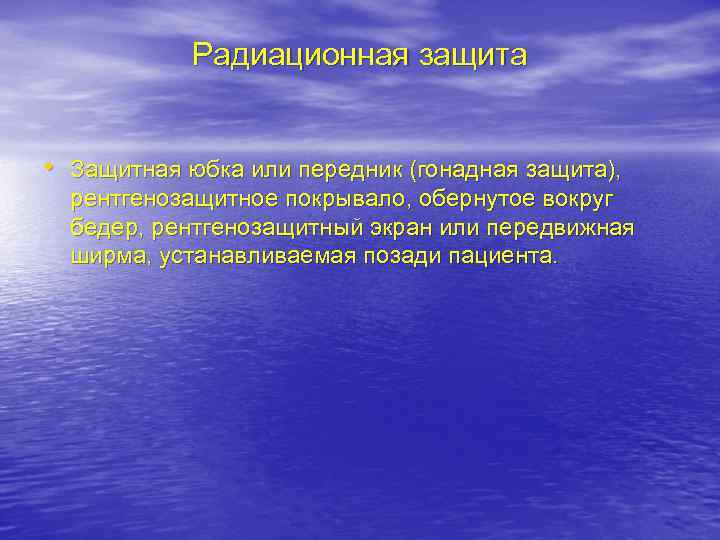 Радиационная защита

• Защитная юбка или передник (гонадная защита), рентгенозащитное покрывало, обернутое вокруг бедер, рентгенозащитный экран или передвижная ширма, устанавливаемая позади пациента.